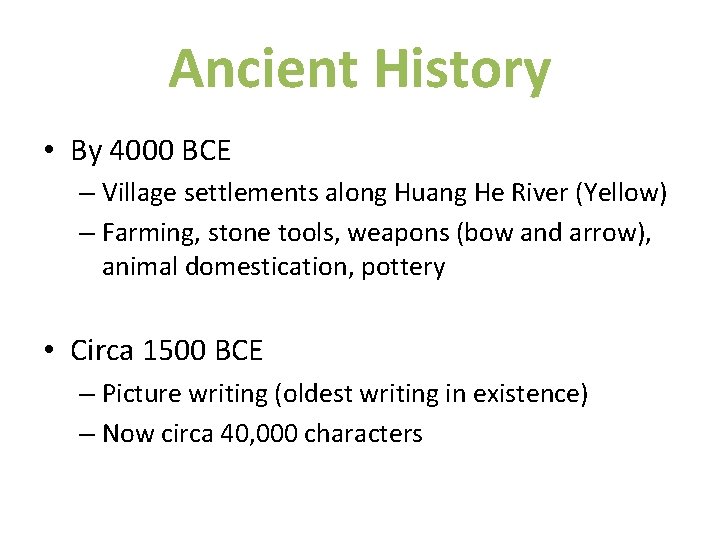 Ancient History

• By 4000 BCE
– Village settlements along Huang He River (Yellow)
– Farming, stone tools, weapons (bow and arrow), animal domestication, pottery

• Circa 1500 BCE
– Picture writing (oldest writing in existence)
– Now circa 40,000 characters